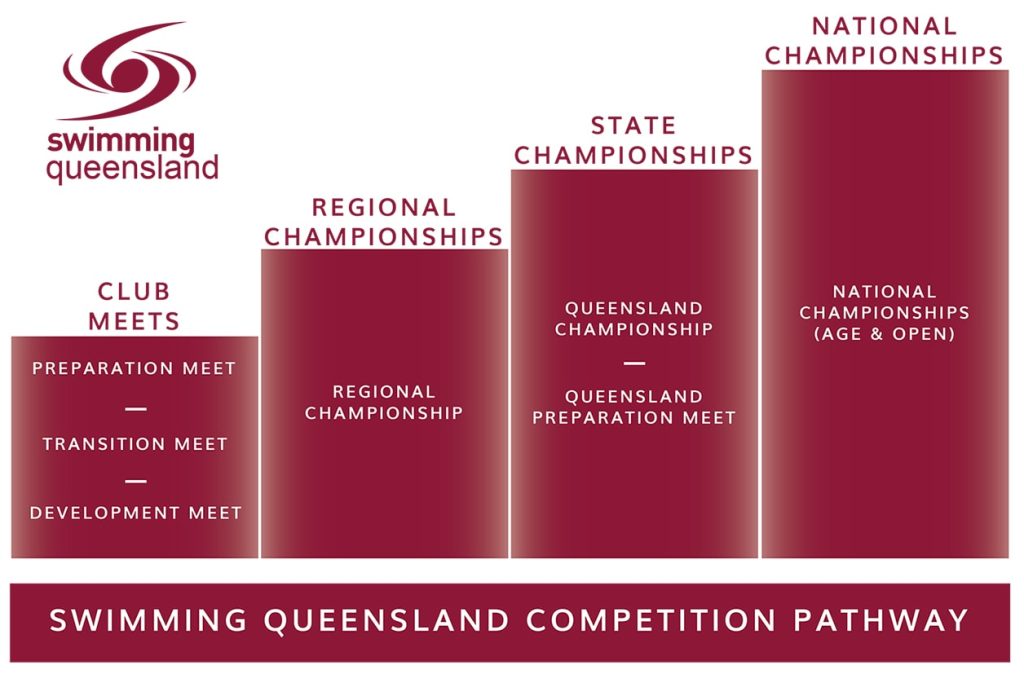 swimming queensland

CLUB MEETS

PREPARATION MEET
—
TRANSITION MEET
—
DEVELOPMENT MEET

REGIONAL CHAMPIONSHIPS

REGIONAL CHAMPIONSHIP

STATE CHAMPIONSHIPS

QUEENSLAND CHAMPIONSHIP
—
QUEENSLAND PREPARATION MEET

NATIONAL CHAMPIONSHIPS

NATIONAL CHAMPIONSHIPS (AGE & OPEN)

SWIMMING QUEENSLAND COMPETITION PATHWAY